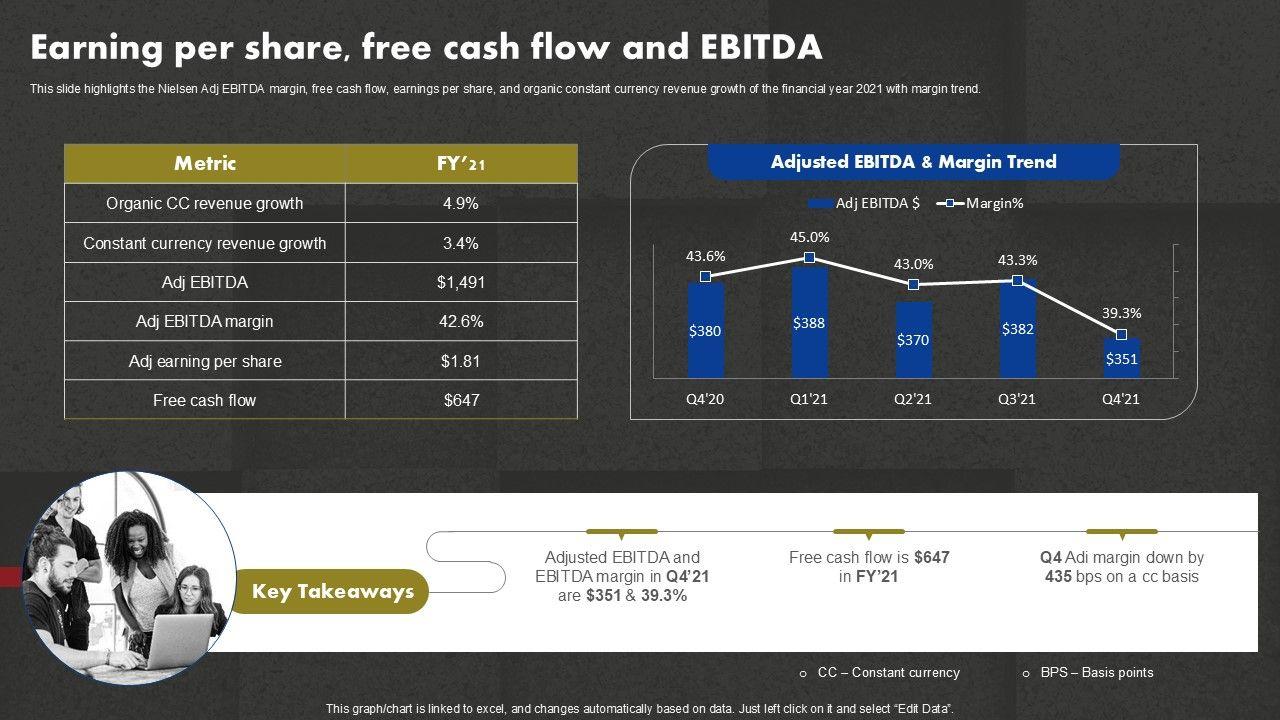 Earning per share, free cash flow and EBITDA

This slide highlights the Nielsen Adj EBITDA margin, free cash flow, earnings per share, and organic constant currency revenue growth of the financial year 2021 with margin trend.

| Metric | FY'21 |
|---|---|
| Organic CC revenue growth | 4.9% |
| Constant currency revenue growth | 3.4% |
| Adj EBITDA | $1,491 |
| Adj EBITDA margin | 42.6% |
| Adj earning per share | $1.81 |
| Free cash flow | $647 |

Adjusted EBITDA & Margin Trend

Adj EBITDA $ Margin%

43.6% 45.0% 43.0% 43.3% 39.3%

$380 $388 $370 $382 $351

Q4'20 Q1'21 Q2'21 Q3'21 Q4'21

Key Takeaways

Adjusted EBITDA and EBITDA margin in Q4'21 are $351 & 39.3%

Free cash flow is $647 in FY'21

Q4 Adi margin down by 435 bps on a cc basis

CC – Constant currency

BPS – Basis points

This graph/chart is linked to excel, and changes automatically based on data. Just left click on it and select "Edit Data".